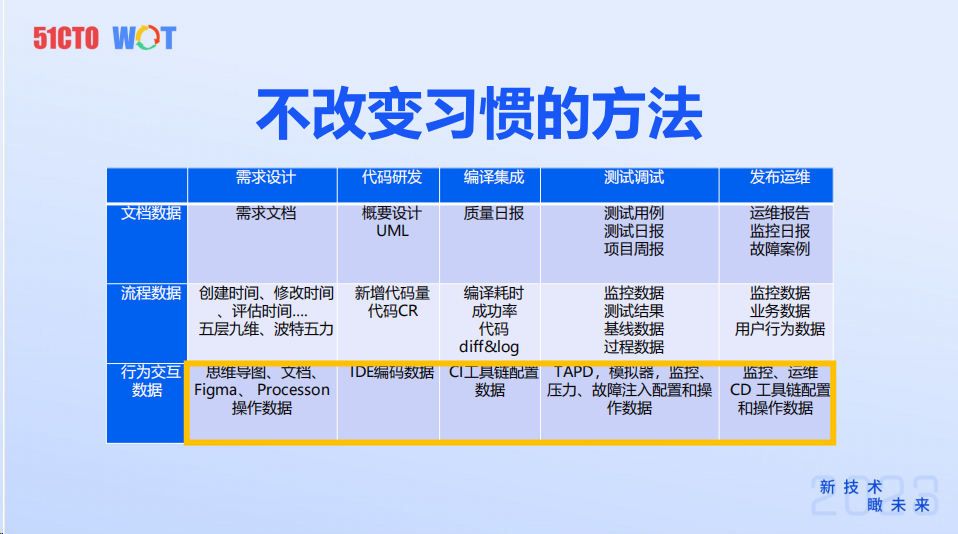 51CTO WOT

不改变习惯的方法

|  | 需求设计 | 代码研发 | 编译集成 | 测试调试 | 发布运维 |
|---|---|---|---|---|---|
| 文档数据 | 需求文档 | 概要设计 UML | 质量日报 | 测试用例 测试日报 项目周报 | 运维报告 监控日报 故障案例 |
| 流程数据 | 创建时间、修改时间、评估时间.... 五层九维、波特五力 | 新增代码量 代码CR | 编译耗时 成功率 代码 diff&log | 监控数据 测试结果 基线数据 过程数据 | 监控数据 业务数据 用户行为数据 |
| 行为交互数据 | 思维导图、文档、Figma、 Processon 操作数据 | IDE编码数据 | CI工具链配置数据 | TAPD，模拟器，监控、压力、故障注入配置和操作数据 | 监控、运维 CD 工具链配置和操作数据 |

新技术 瞰未来
2023